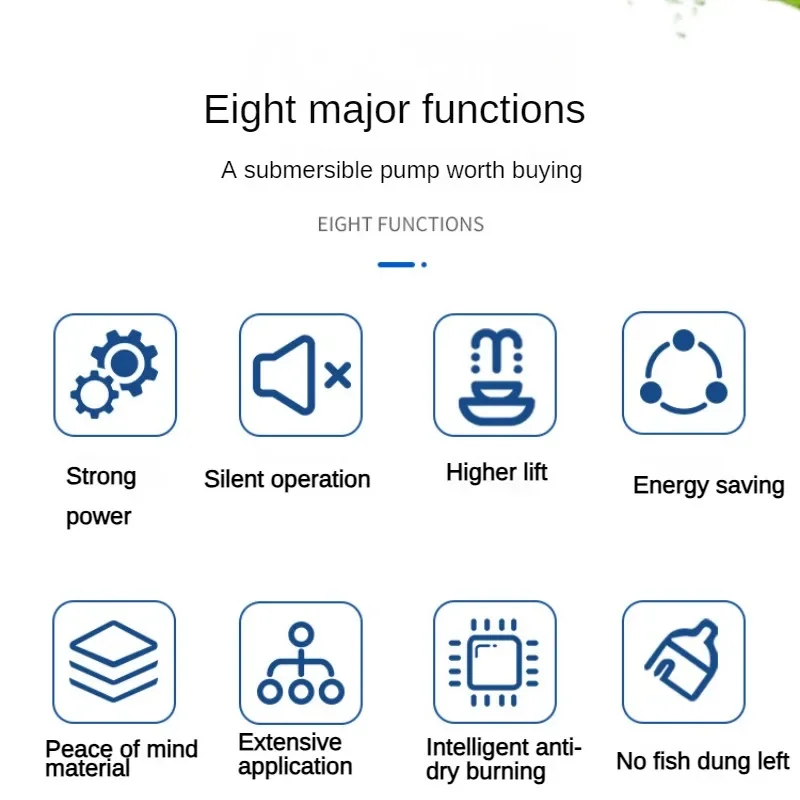 Eight major functions

A submersible pump worth buying

EIGHT FUNCTIONS

Strong power

Silent operation

Higher lift

Energy saving

Peace of mind material

Extensive application

Intelligent anti-dry burning

No fish dung left